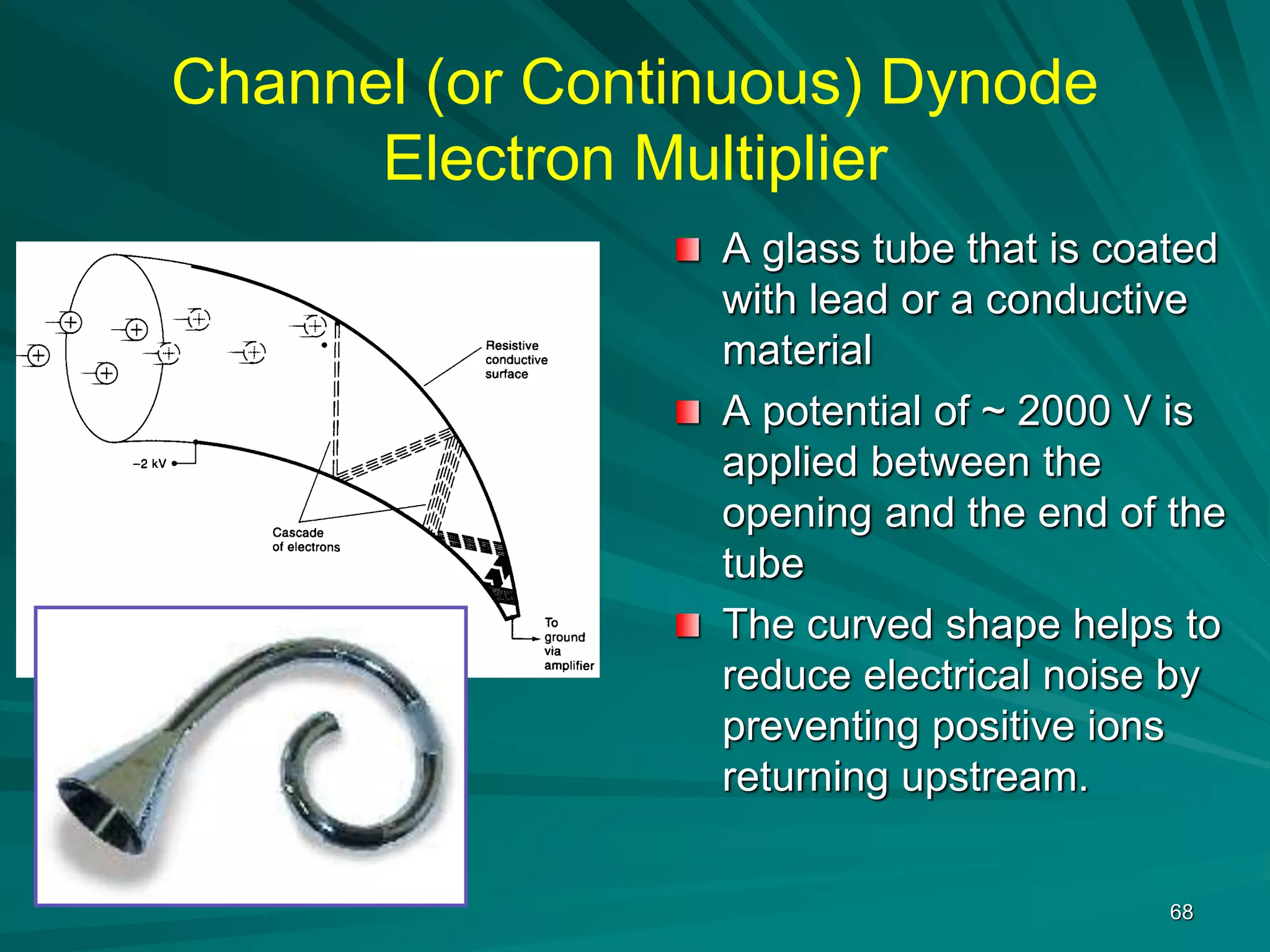 Channel (or Continuous) Dynode Electron Multiplier

Resistive conductive surface

−2 kV

Cascade of electrons

To ground via amplifier

A glass tube that is coated with lead or a conductive material

A potential of ~ 2000 V is applied between the opening and the end of the tube

The curved shape helps to reduce electrical noise by preventing positive ions returning upstream.

68